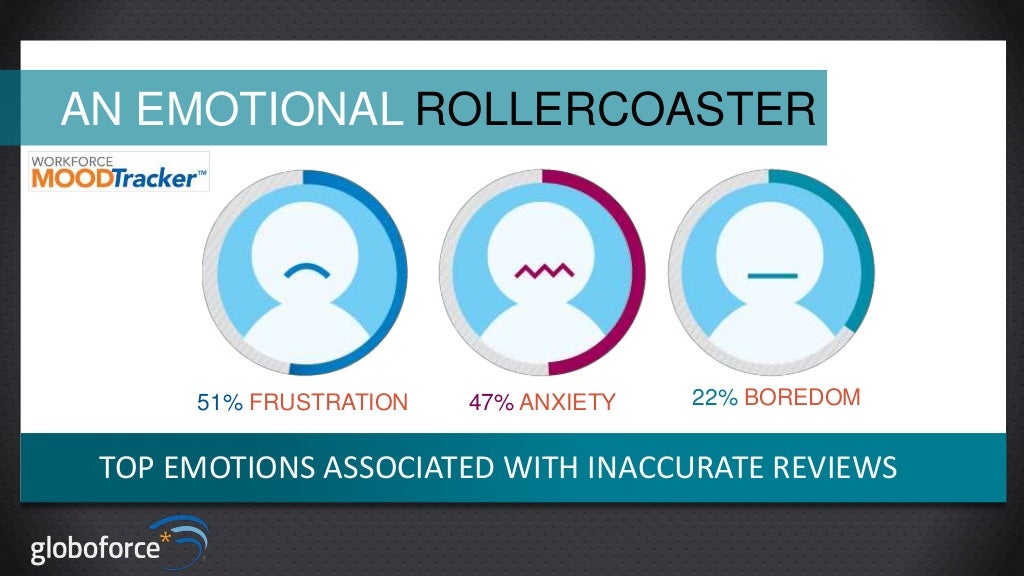 AN EMOTIONAL ROLLERCOASTER

WORKFORCE MOODTracker™

51% FRUSTRATION

47% ANXIETY

22% BOREDOM

TOP EMOTIONS ASSOCIATED WITH INACCURATE REVIEWS

globoforce*